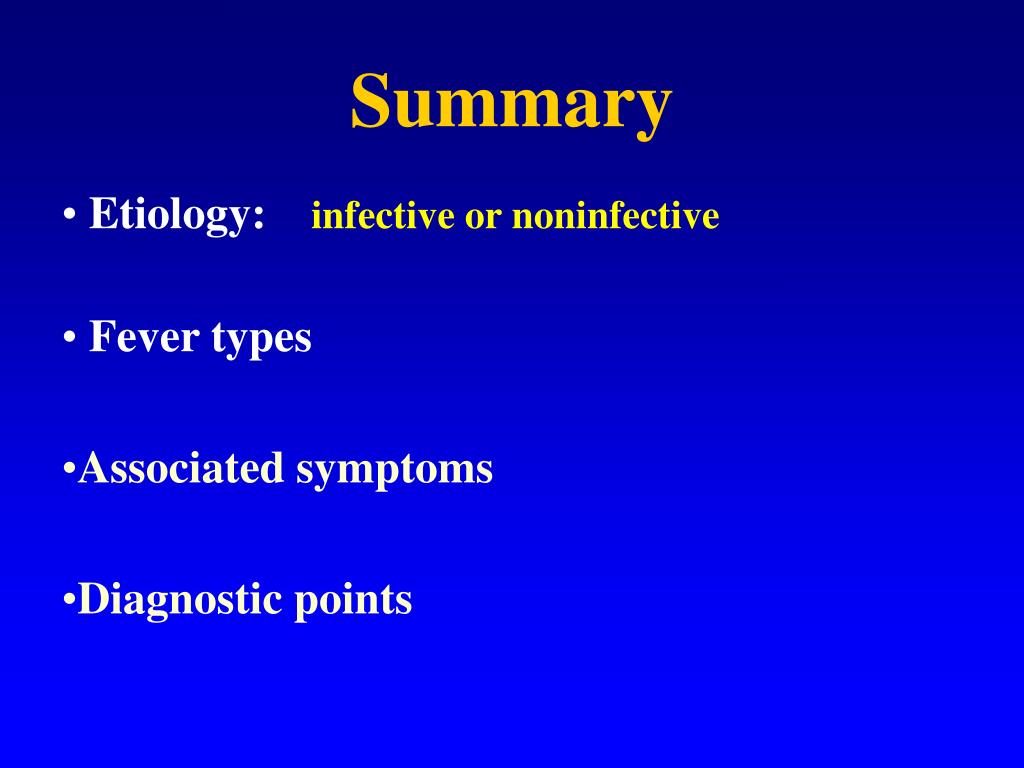 Summary

• Etiology: infective or noninfective

• Fever types

•Associated symptoms

•Diagnostic points